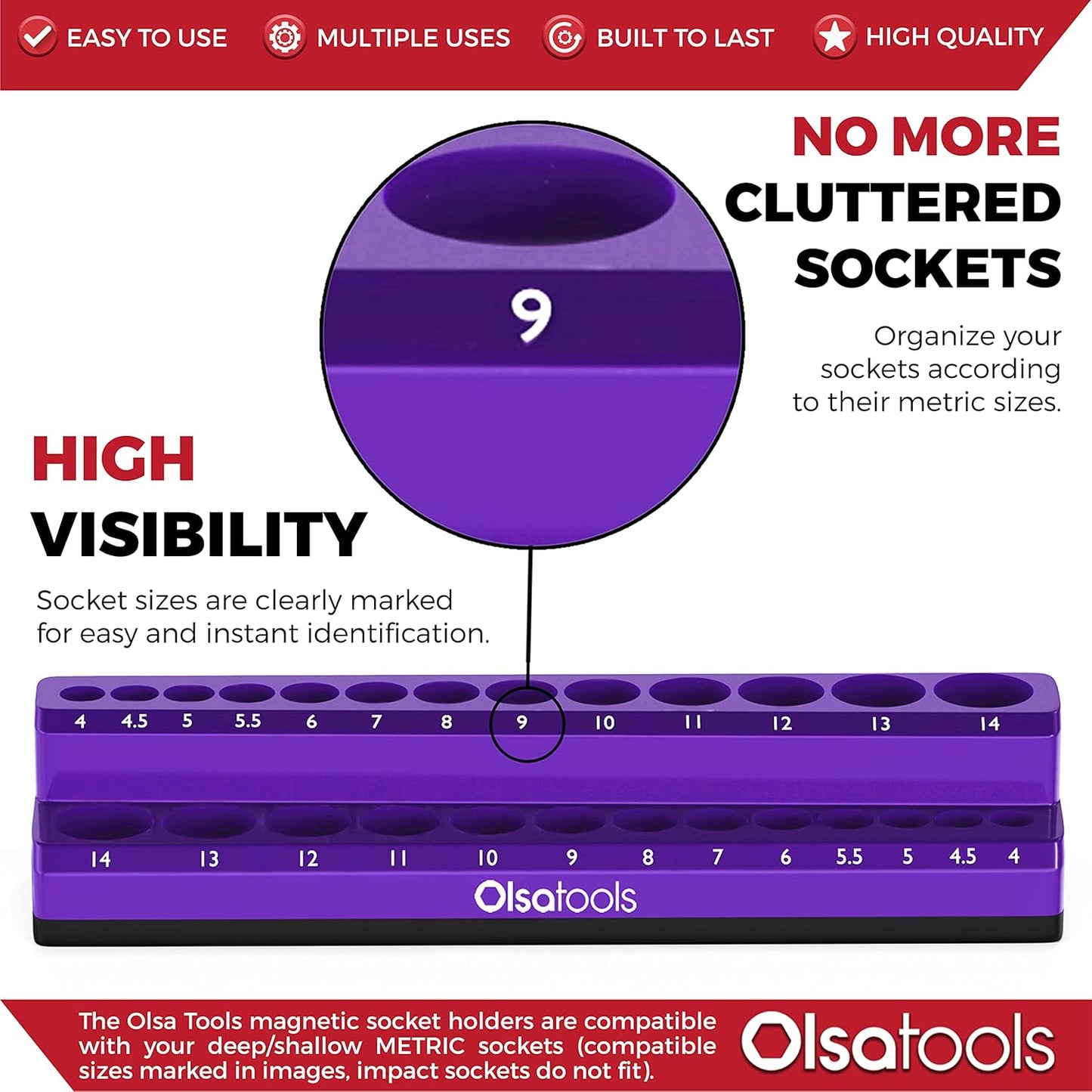 EASY TO USE MULTIPLE USES BUILT TO LAST HIGH QUALITY

NO MORE CLUTTERED SOCKETS

Organize your sockets according to their metric sizes.

9

HIGH VISIBILITY

Socket sizes are clearly marked for easy and instant identification.

4 4.5 5 5.5 6 7 8 9 10 11 12 13 14

14 13 12 11 10 9 8 7 6 5.5 5 4.5 4

Olsatools

The Olsa Tools magnetic socket holders are compatible with your deep/shallow METRIC sockets (compatible sizes marked in images, impact sockets do not fit).

Olsatools